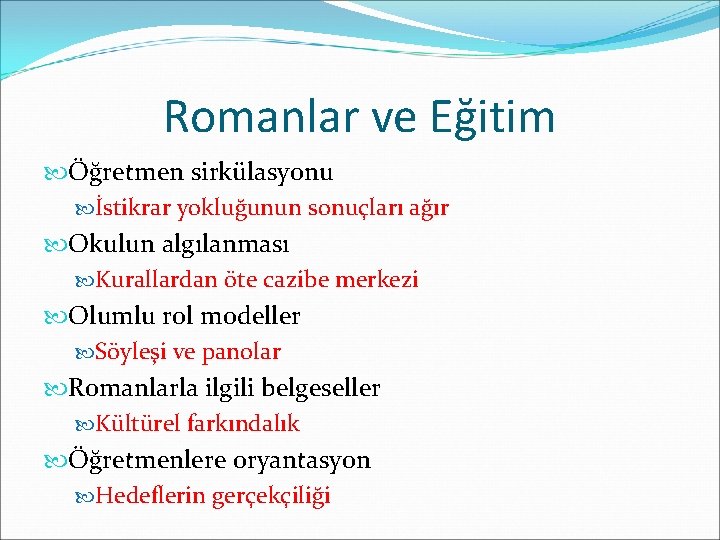 Romanlar ve Eğitim

Öğretmen sirkülasyonu

İstikrar yokluğunun sonuçları ağır

Okulun algılanması

Kurallardan öte cazibe merkezi

Olumlu rol modeller

Söyleşi ve panolar

Romanlarla ilgili belgeseller

Kültürel farkındalık

Öğretmenlere oryantasyon

Hedeflerin gerçekçiliği